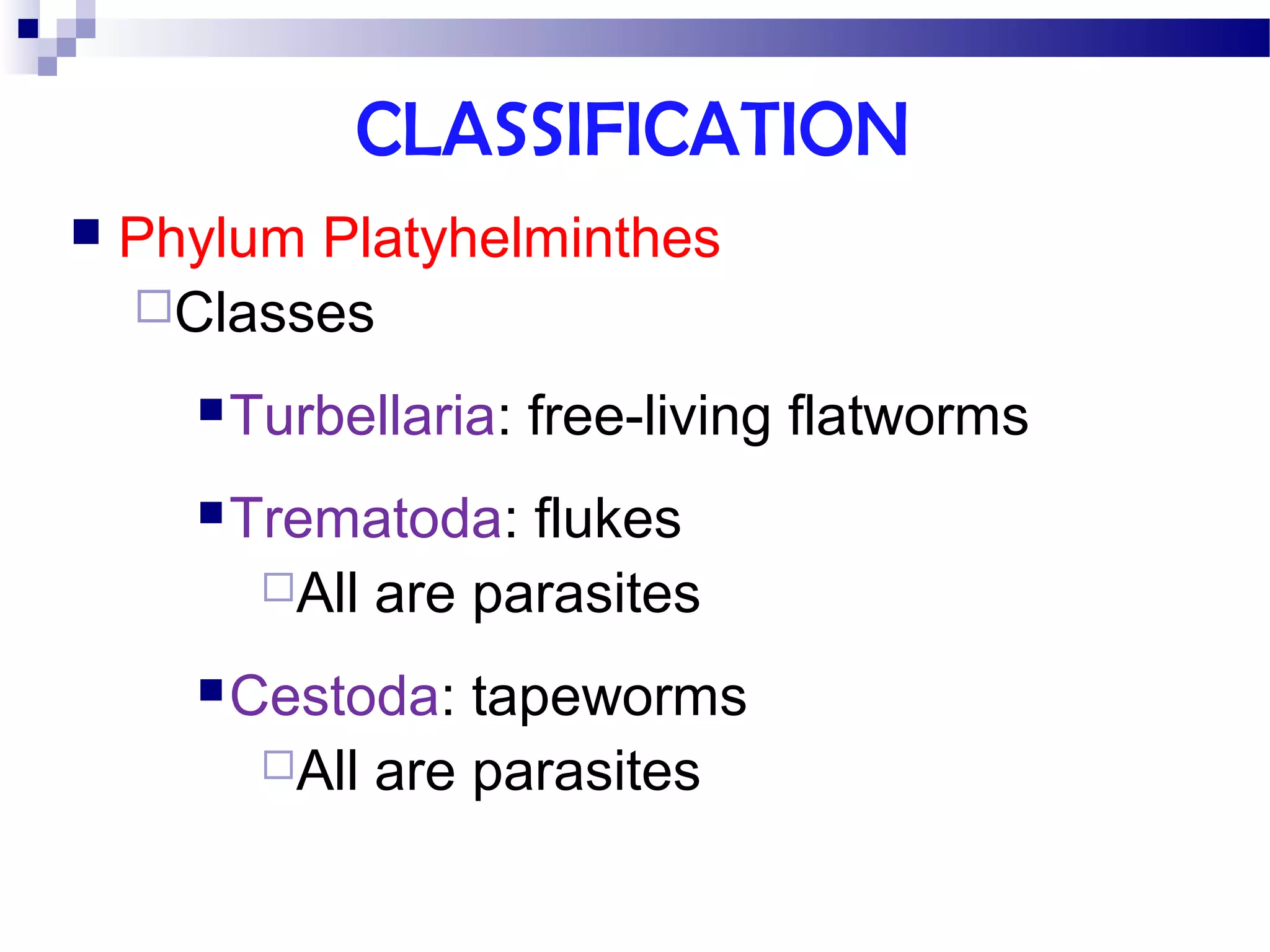 CLASSIFICATION

Phylum Platyhelminthes

Classes

Turbellaria: free-living flatworms

Trematoda: flukes

All are parasites

Cestoda: tapeworms

All are parasites